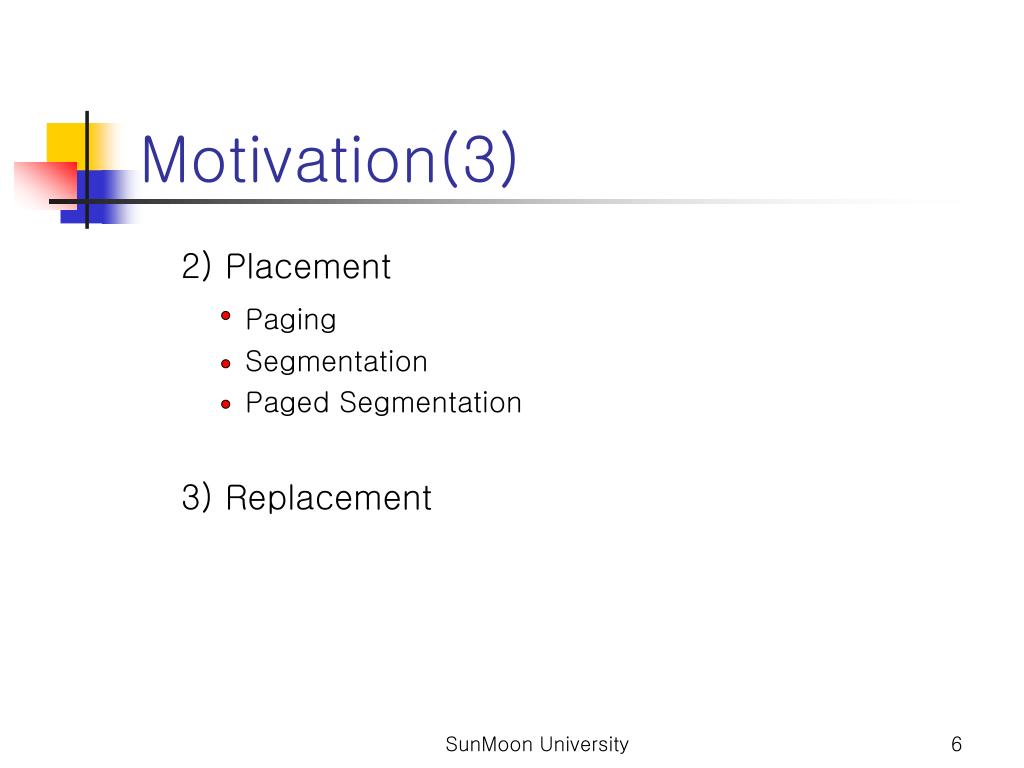 Motivation(3)

2) Placement

- Paging
- Segmentation
- Paged Segmentation

3) Replacement

SunMoon University

6